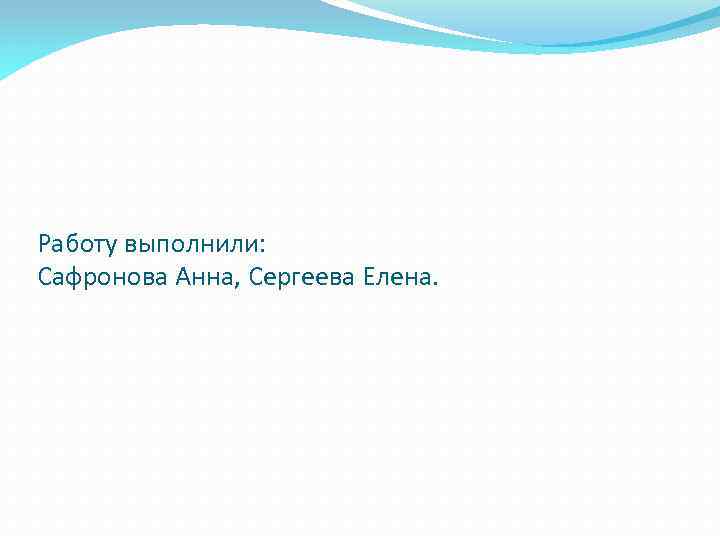 Работу выполнили:
Сафронова Анна, Сергеева Елена.